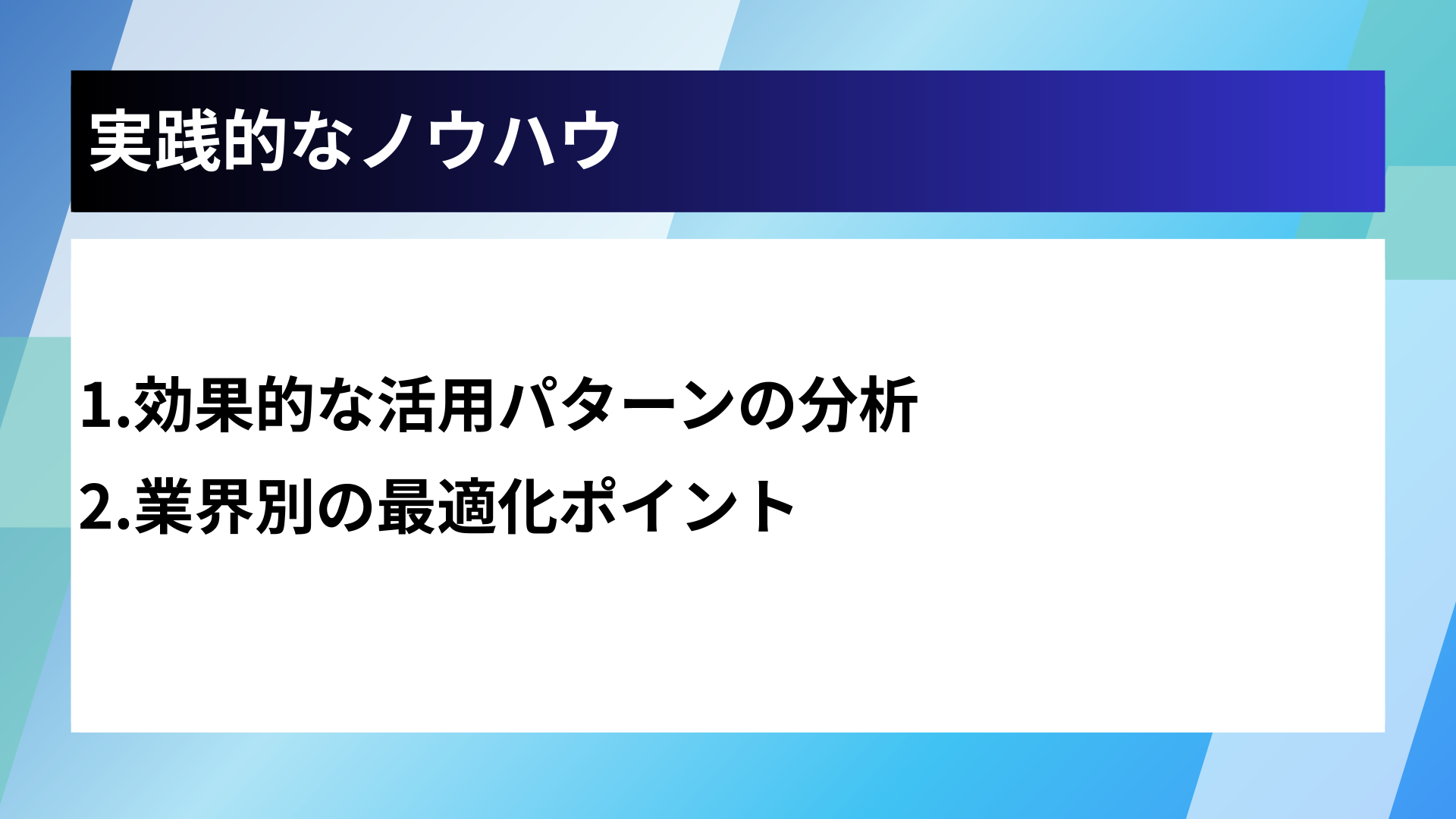 実践的なノウハウ

1.効果的な活用パターンの分析
2.業界別の最適化ポイント